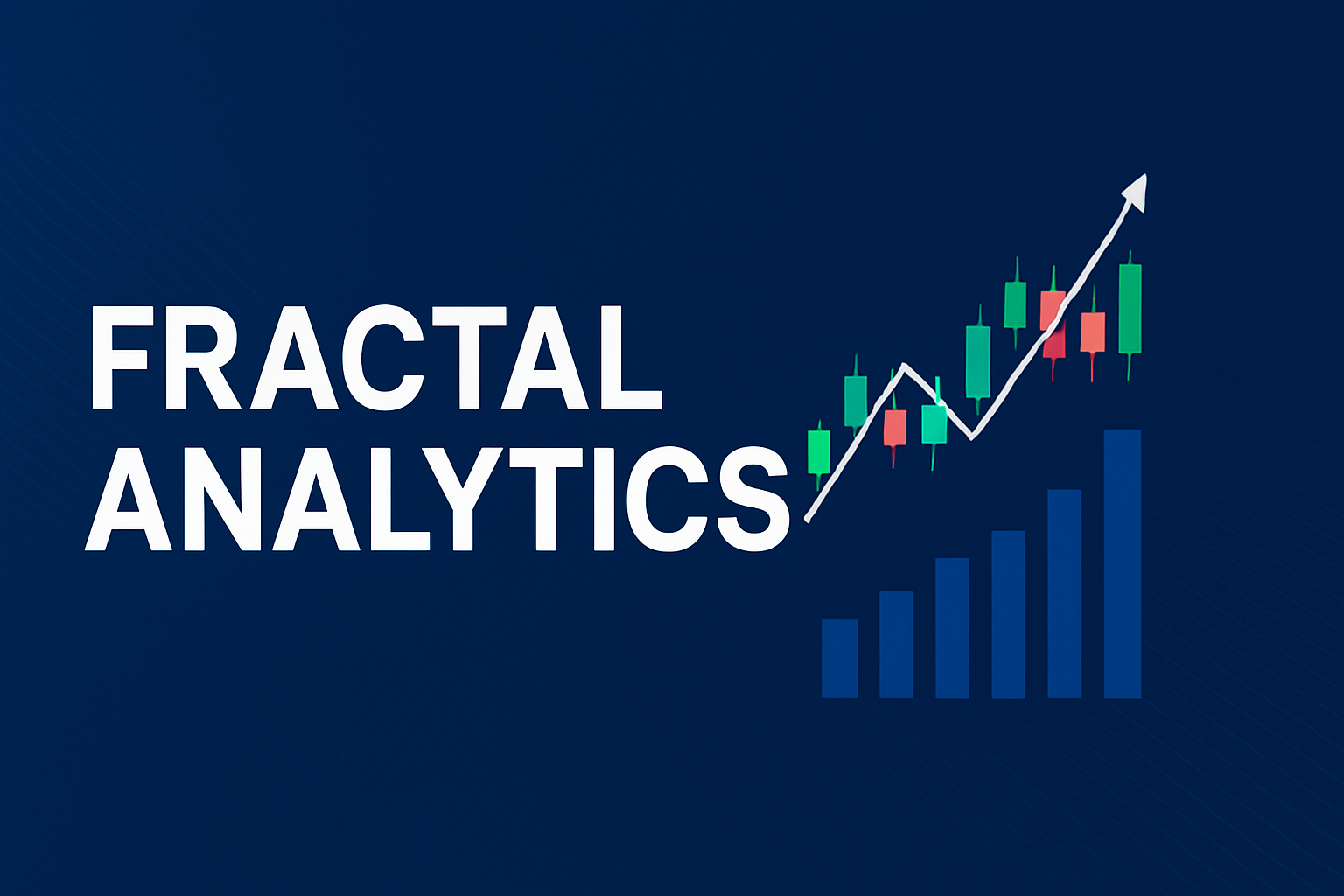 FRACTAL
ANALYTICS